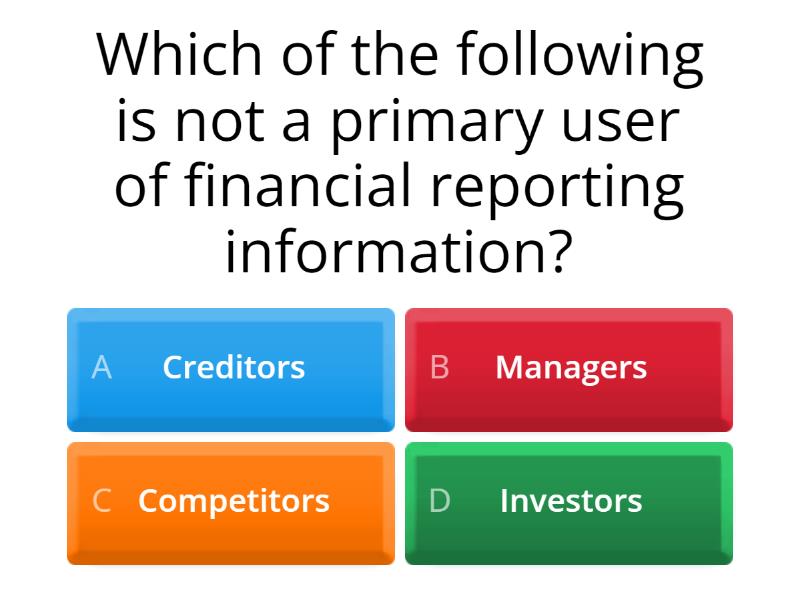 Which of the following is not a primary user of financial reporting information?

A Creditors

B Managers

C Competitors

D Investors